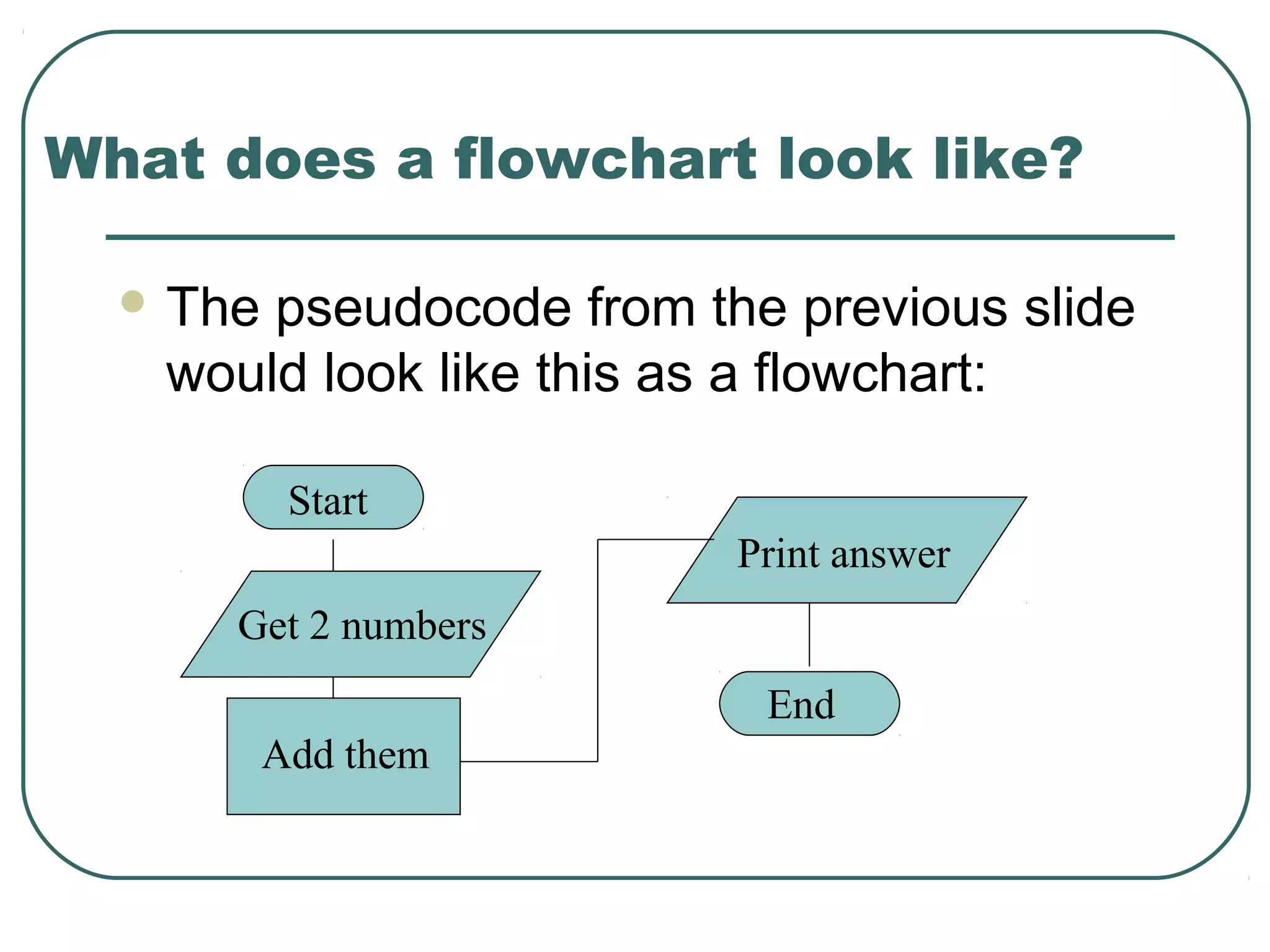 What does a flowchart look like?

The pseudocode from the previous slide would look like this as a flowchart:

Start

Get 2 numbers

Add them

Print answer

End